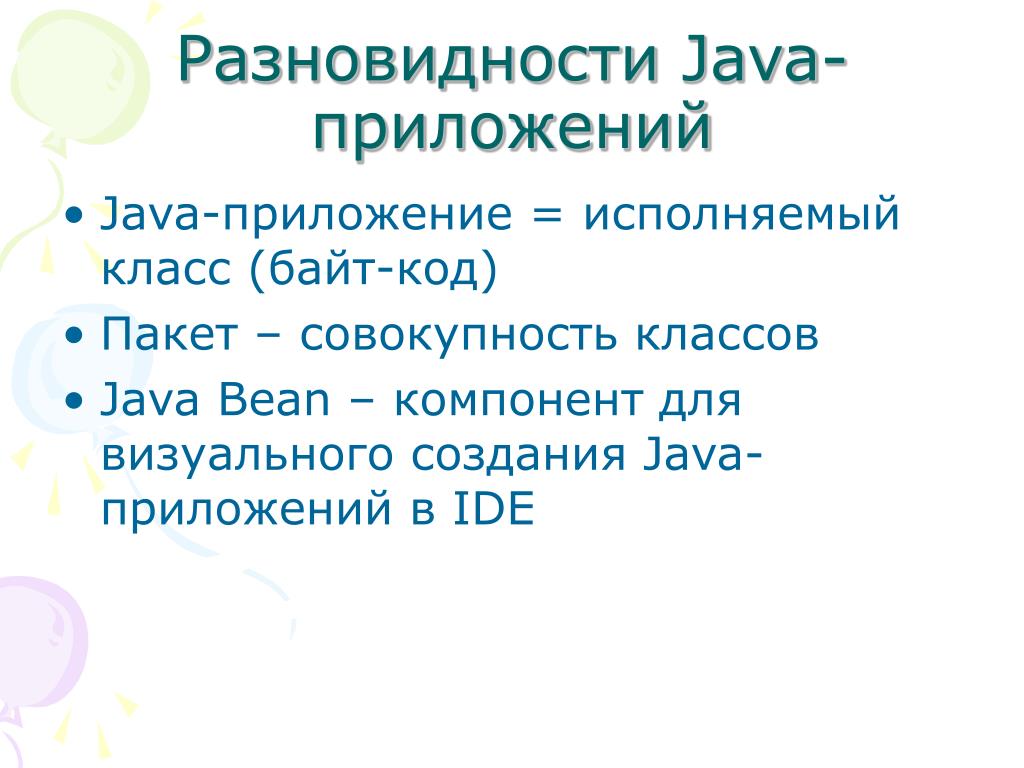 Разновидности Java-приложений

• Java-приложение = исполняемый класс (байт-код)
• Пакет – совокупность классов
• Java Bean – компонент для визуального создания Java-приложений в IDE